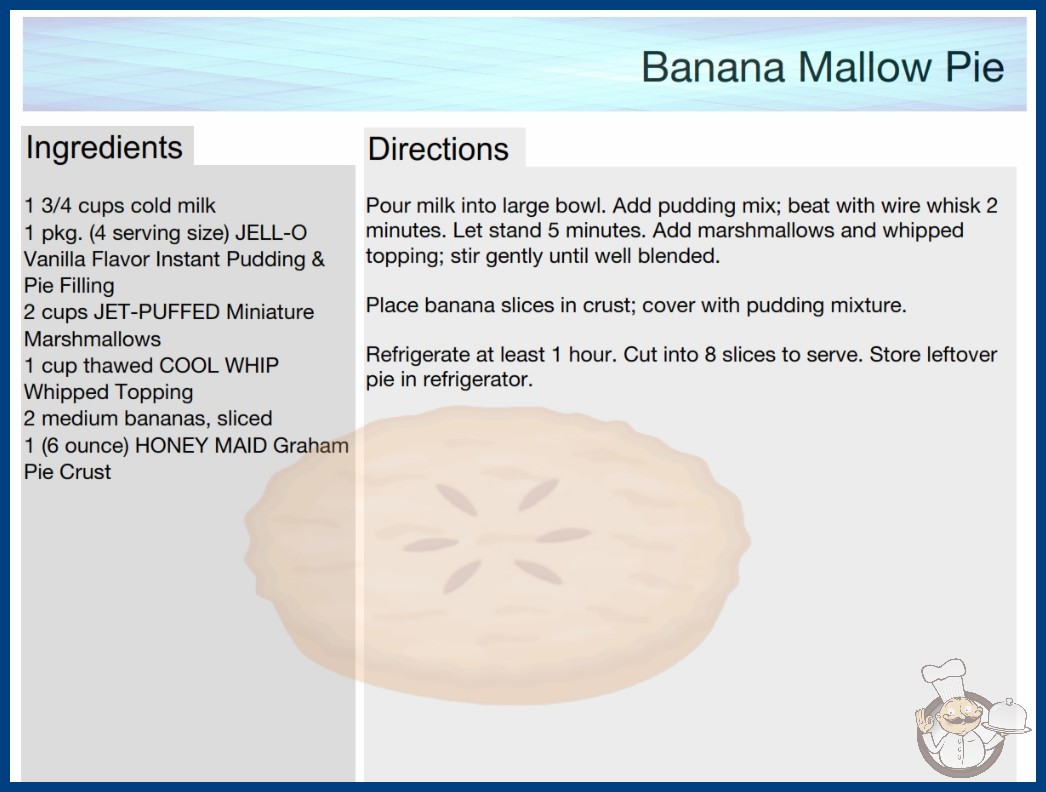 Banana Mallow Pie

Ingredients

1 3/4 cups cold milk
1 pkg. (4 serving size) JELL-O Vanilla Flavor Instant Pudding & Pie Filling
2 cups JET-PUFFED Miniature Marshmallows
1 cup thawed COOL WHIP Whipped Topping
2 medium bananas, sliced
1 (6 ounce) HONEY MAID Graham Pie Crust

Directions

Pour milk into large bowl. Add pudding mix; beat with wire whisk 2 minutes. Let stand 5 minutes. Add marshmallows and whipped topping; stir gently until well blended.

Place banana slices in crust; cover with pudding mixture.

Refrigerate at least 1 hour. Cut into 8 slices to serve. Store leftover pie in refrigerator.